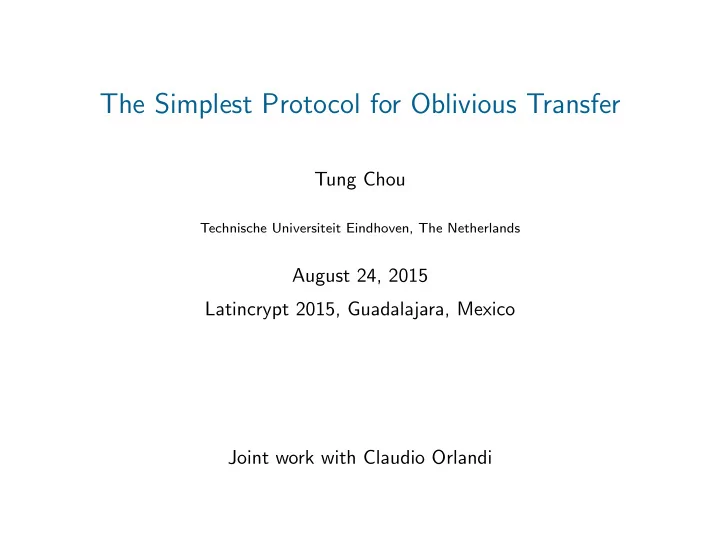 The Simplest Protocol for Oblivious Transfer

Tung Chou

Technische Universiteit Eindhoven, The Netherlands

August 24, 2015

Latincrypt 2015, Guadalajara, Mexico

Joint work with Claudio Orlandi